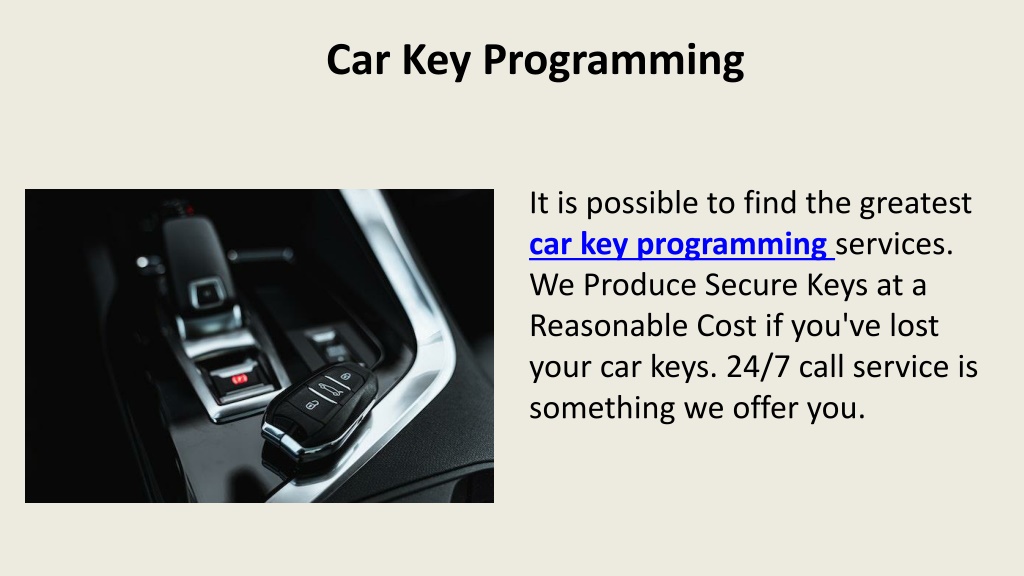 Car Key Programming

It is possible to find the greatest car key programming services. We Produce Secure Keys at a Reasonable Cost if you've lost your car keys. 24/7 call service is something we offer you.